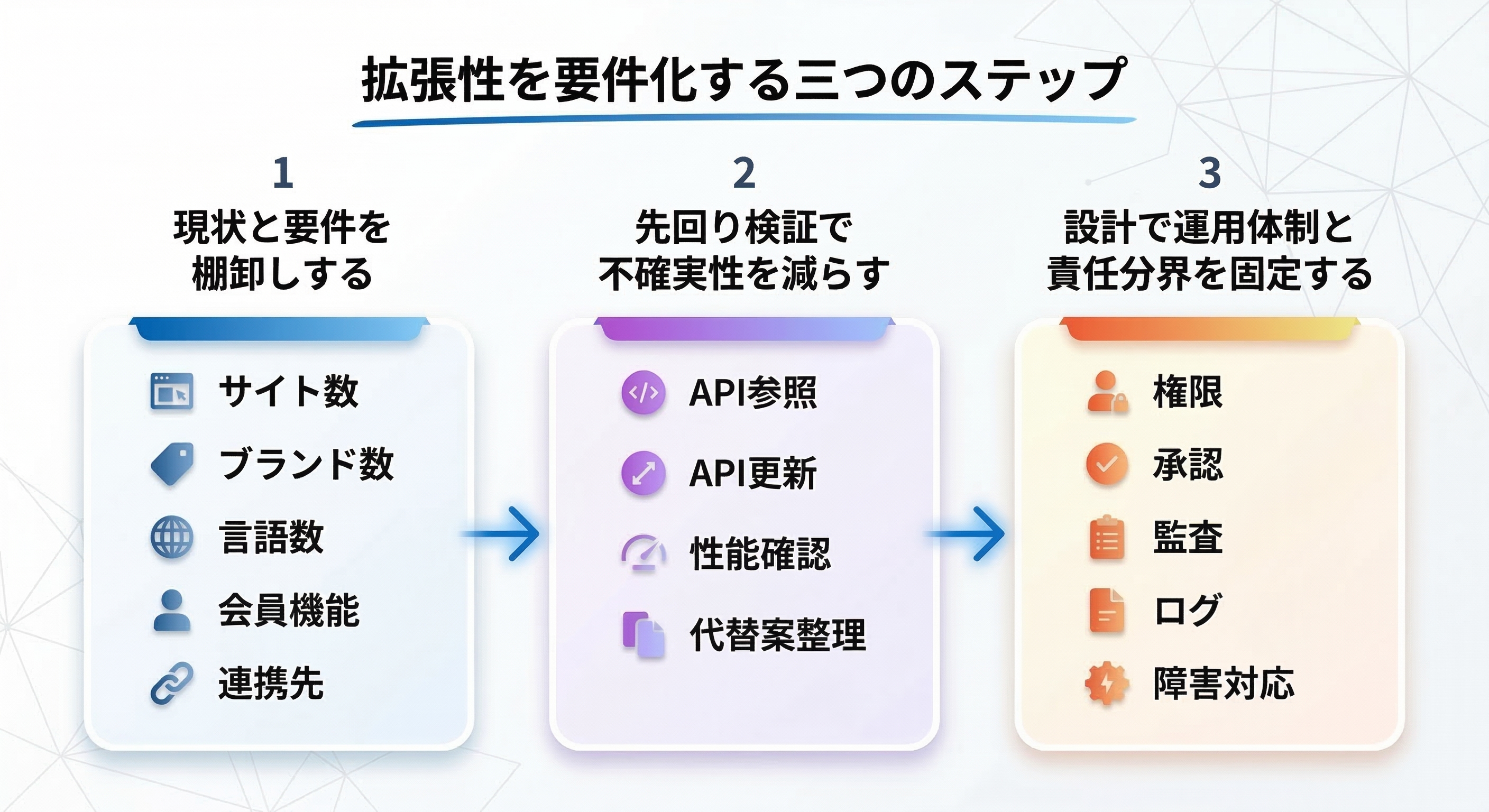 拡張性を要件化する三つのステップ

1
現状と要件を棚卸しする

サイト数
ブランド数
言語数
会員機能
連携先

2
先回り検証で不確実性を減らす

API参照
API更新
性能確認
代替案整理

3
設計で運用体制と責任分界を固定する

権限
承認
監査
ログ
障害対応